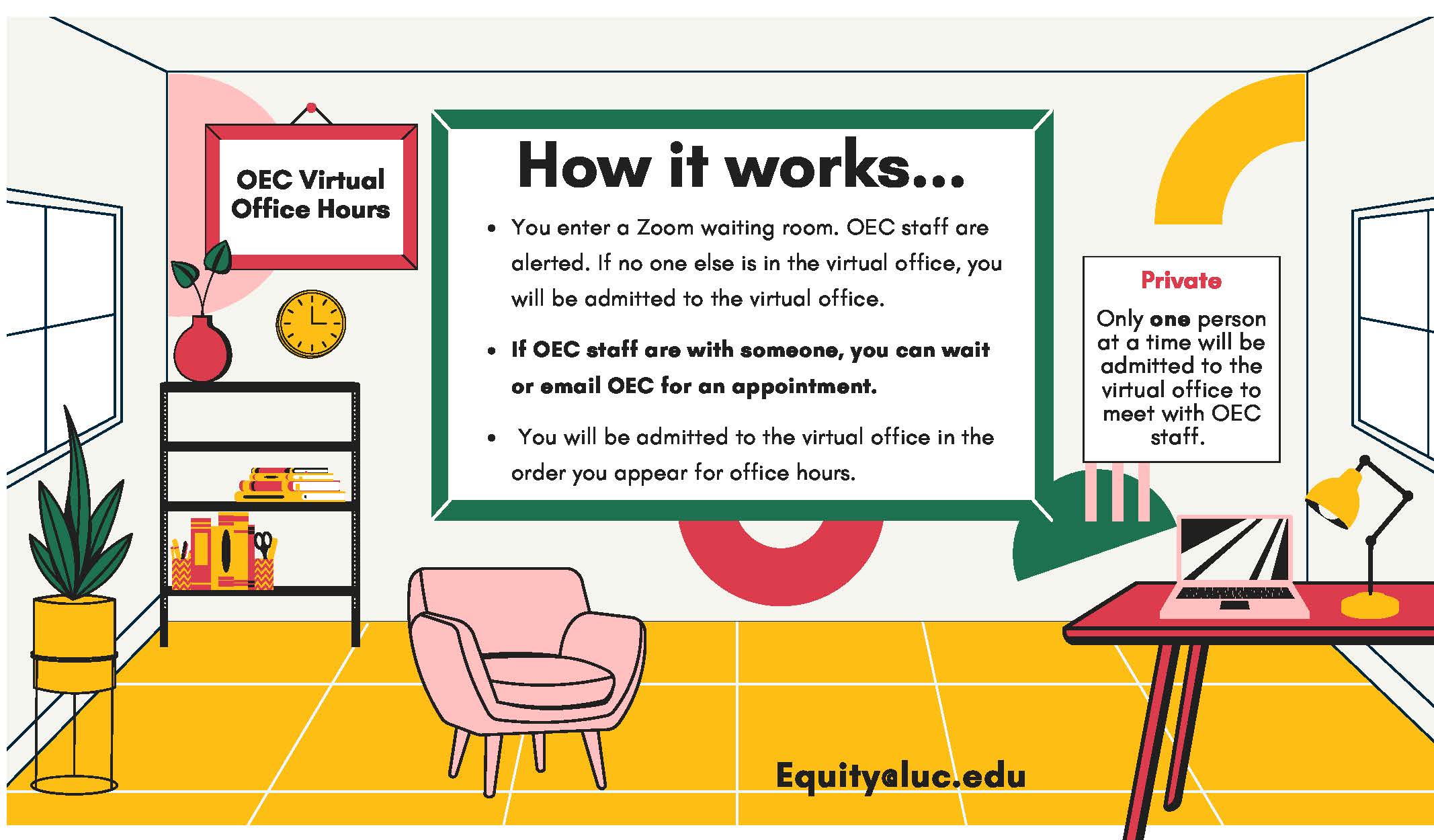 OEC Virtual Office Hours

How it works...

• You enter a Zoom waiting room. OEC staff are alerted. If no one else is in the virtual office, you will be admitted to the virtual office.

• If OEC staff are with someone, you can wait or email OEC for an appointment.

• You will be admitted to the virtual office in the order you appear for office hours.

Private

Only one person at a time will be admitted to the virtual office to meet with OEC staff.

Equity@luc.edu